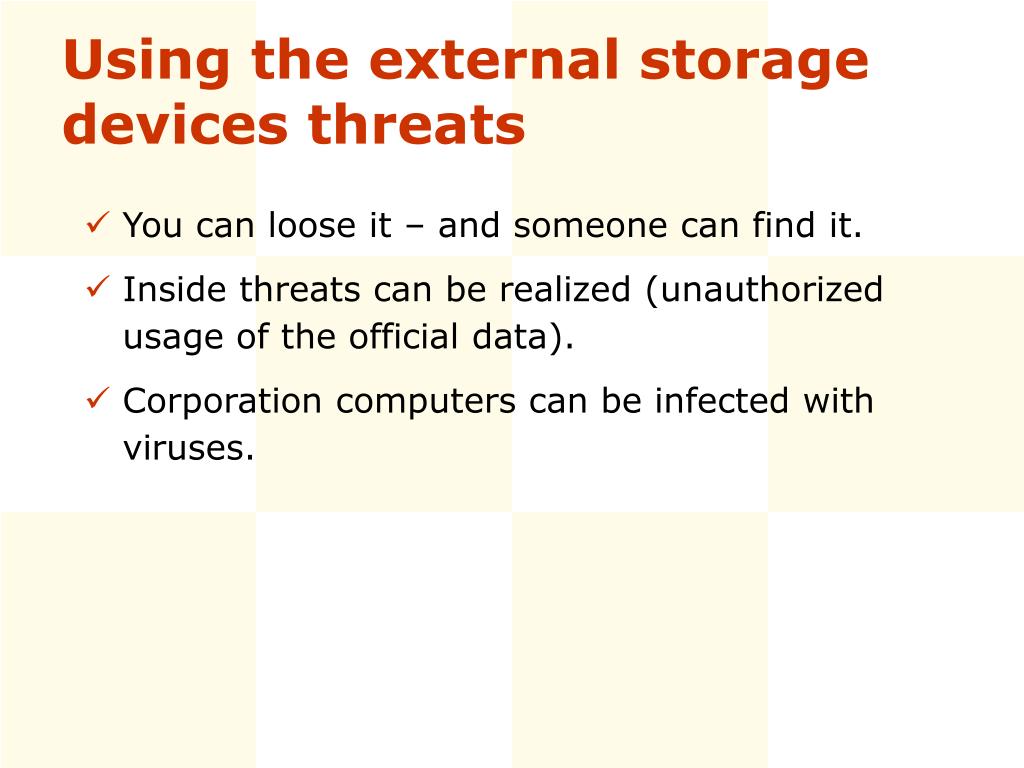 Using the external storage devices threats

✓ You can loose it – and someone can find it.

✓ Inside threats can be realized (unauthorized usage of the official data).

✓ Corporation computers can be infected with viruses.